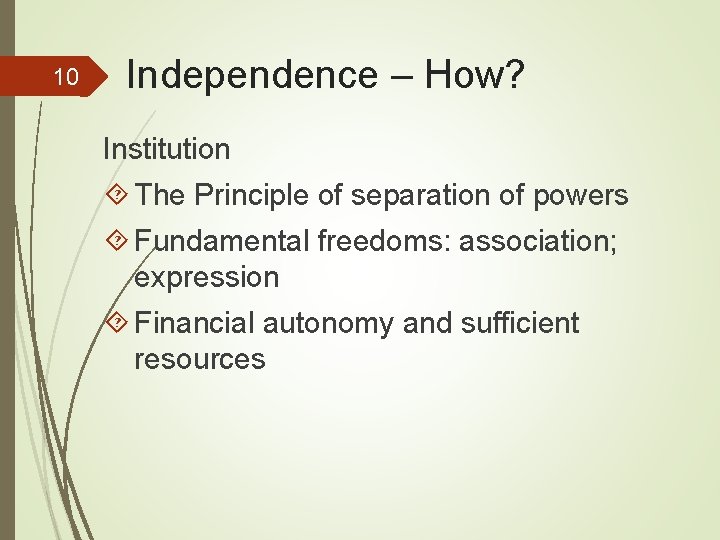 10

Independence – How?

Institution

The Principle of separation of powers

Fundamental freedoms: association; expression

Financial autonomy and sufficient resources